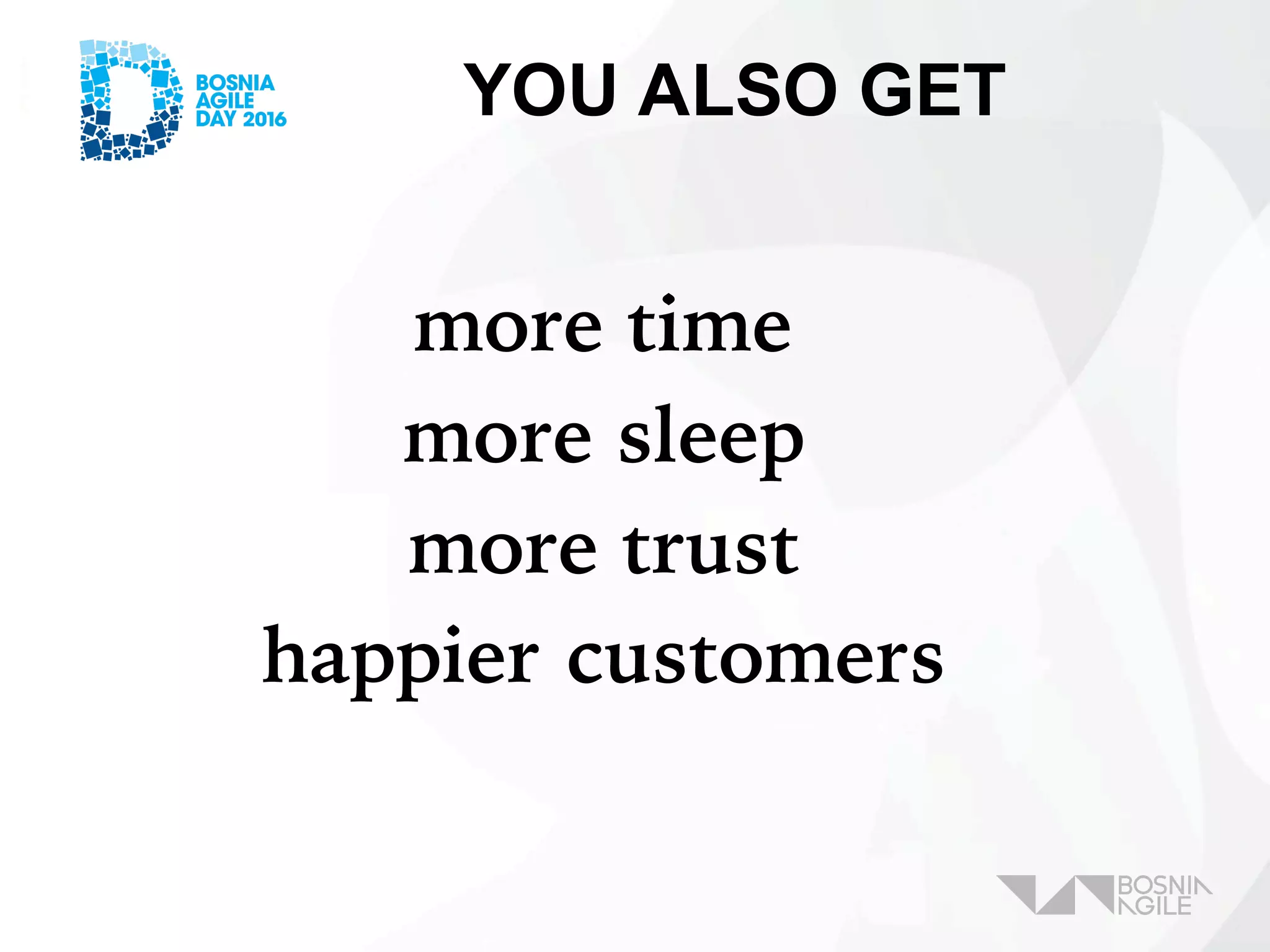 BOSNIA AGILE DAY 2016

YOU ALSO GET

more time
more sleep
more trust
happier customers

BOSNIA AGILE